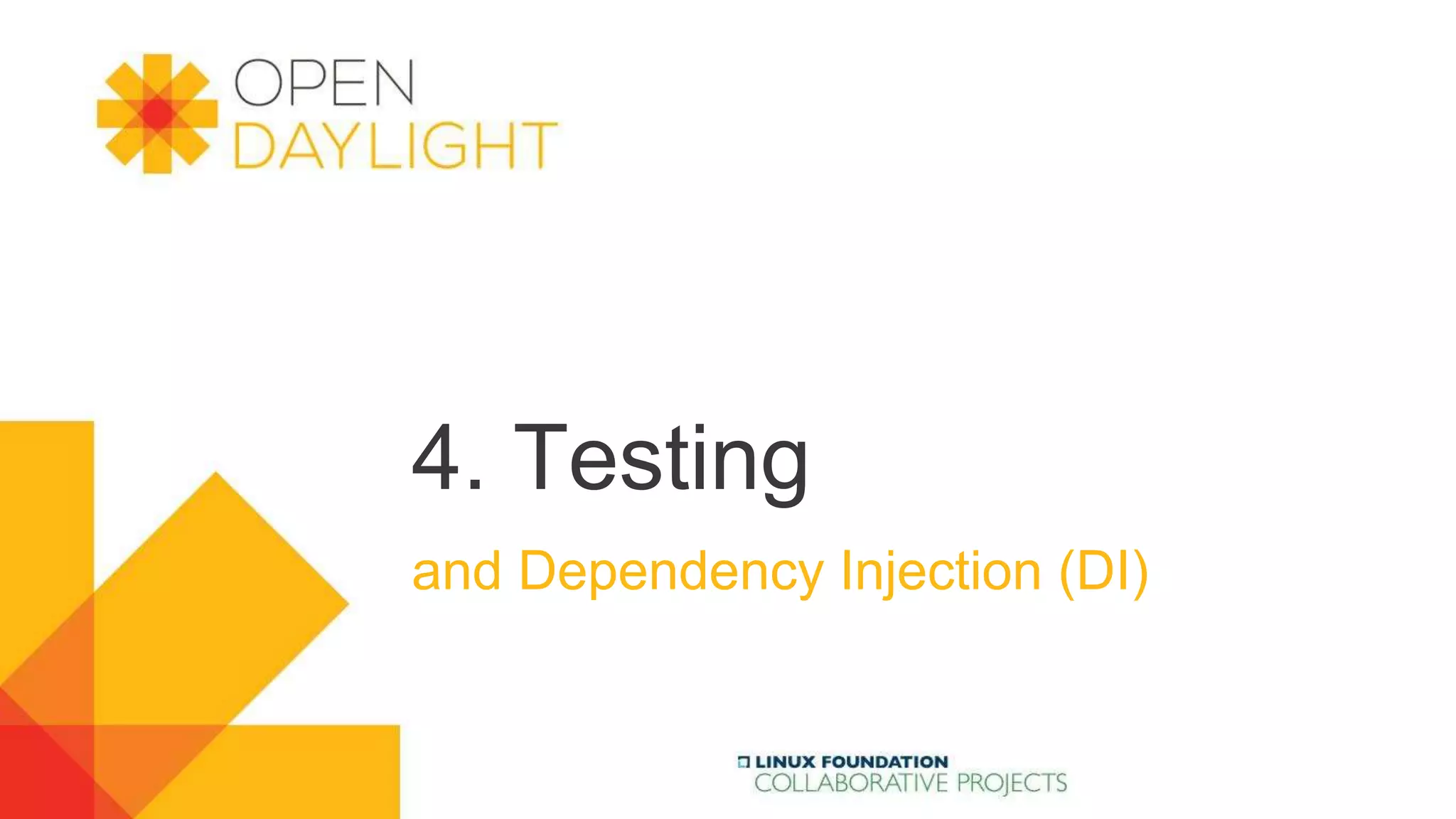 OPEN
DAYLIGHT

4. Testing

and Dependency Injection (DI)

LINUX FOUNDATION
COLLABORATIVE PROJECTS